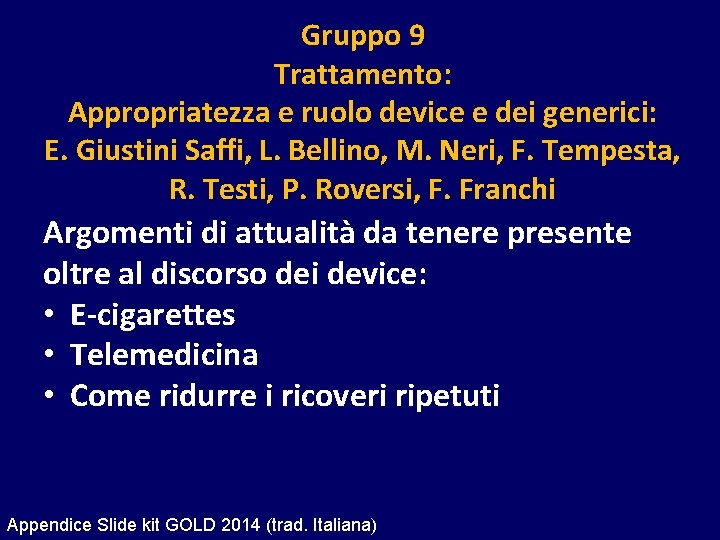 Gruppo 9
Trattamento:
Appropriatezza e ruolo device e dei generici:
E. Giustini Saffi, L. Bellino, M. Neri, F. Tempesta, R. Testi, P. Roversi, F. Franchi

Argomenti di attualità da tenere presente oltre al discorso dei device:
• E-cigarettes
• Telemedicina
• Come ridurre i ricoveri ripetuti

Appendice Slide kit GOLD 2014 (trad. Italiana)